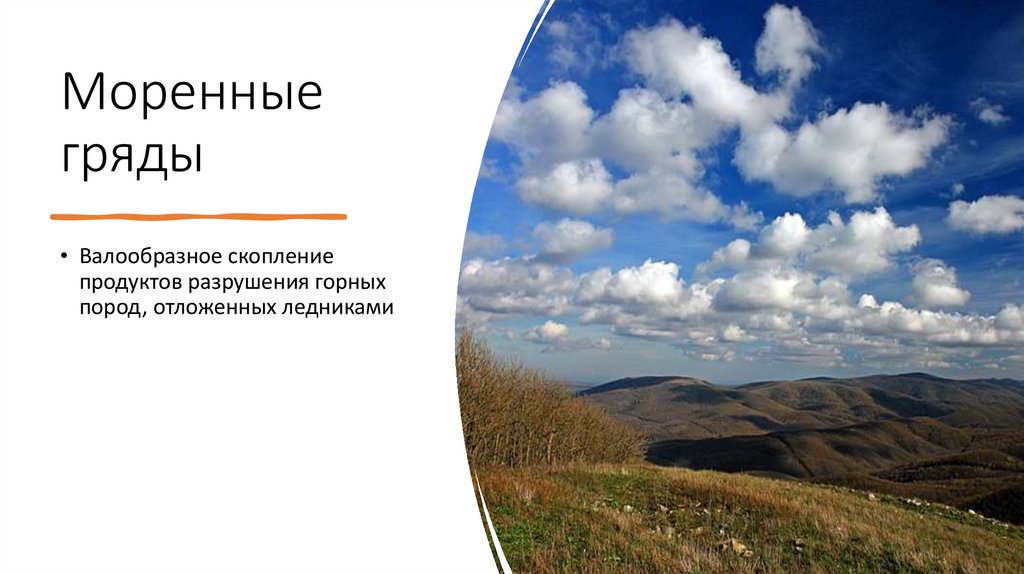 Моренные гряды

• Валообразное скопление продуктов разрушения горных пород, отложенных ледниками